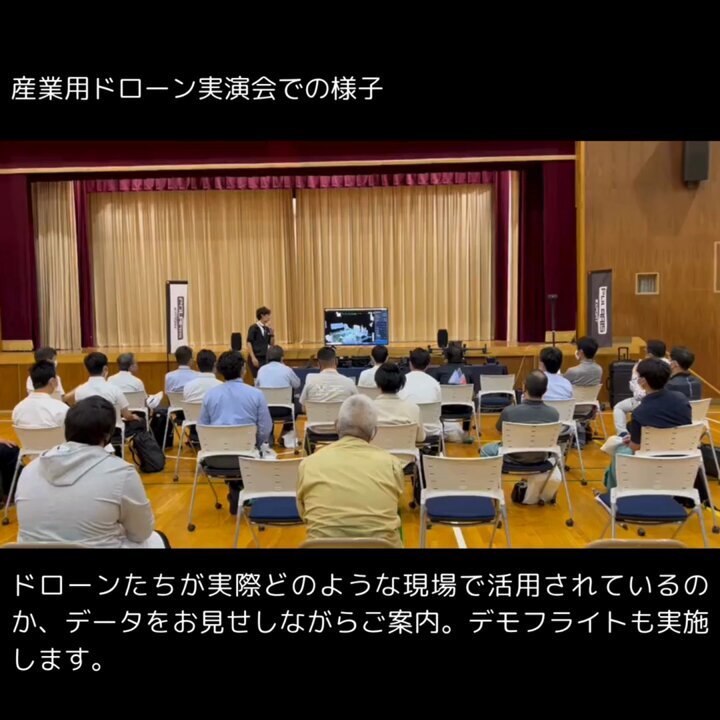 産業用ドローン実演会での様子

ドローンたちが実際どのような現場で活用されているのか、データをお見せしながらご案内。デモフライトも実施します。